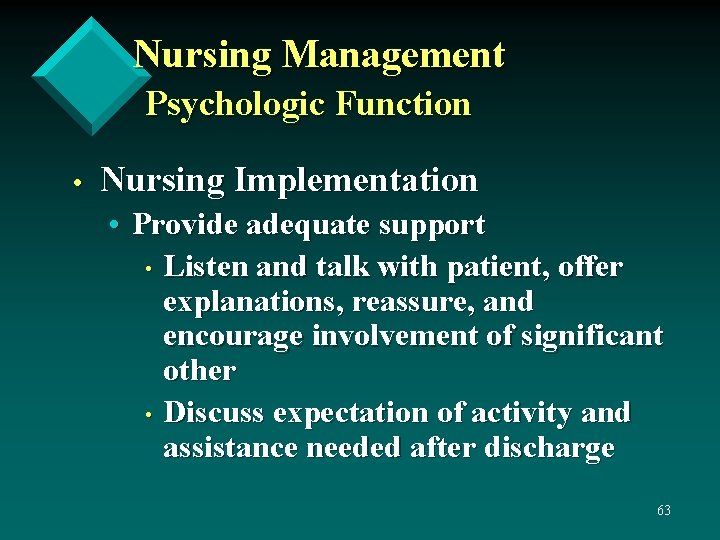 Nursing Management
Psychologic Function

• Nursing Implementation
  • Provide adequate support
    • Listen and talk with patient, offer explanations, reassure, and encourage involvement of significant other
    • Discuss expectation of activity and assistance needed after discharge

63